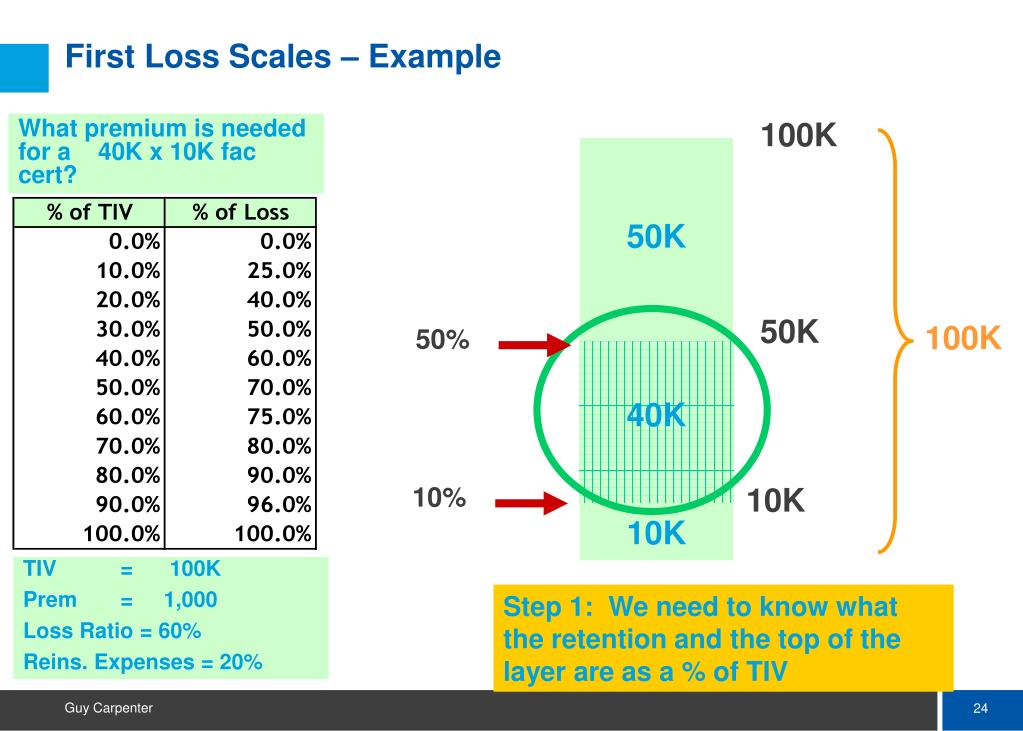 First Loss Scales – Example

What premium is needed for a 40K x 10K fac cert?

| % of TIV | % of Loss |
|---|---|
| 0.0% | 0.0% |
| 10.0% | 25.0% |
| 20.0% | 40.0% |
| 30.0% | 50.0% |
| 40.0% | 60.0% |
| 50.0% | 70.0% |
| 60.0% | 75.0% |
| 70.0% | 80.0% |
| 80.0% | 90.0% |
| 90.0% | 96.0% |
| 100.0% | 100.0% |

TIV = 100K
Prem = 1,000
Loss Ratio = 60%
Reins. Expenses = 20%

100K
50K
50%
50K
100K
40K
10%
10K
10K

Step 1: We need to know what the retention and the top of the layer are as a % of TIV

Guy Carpenter
24